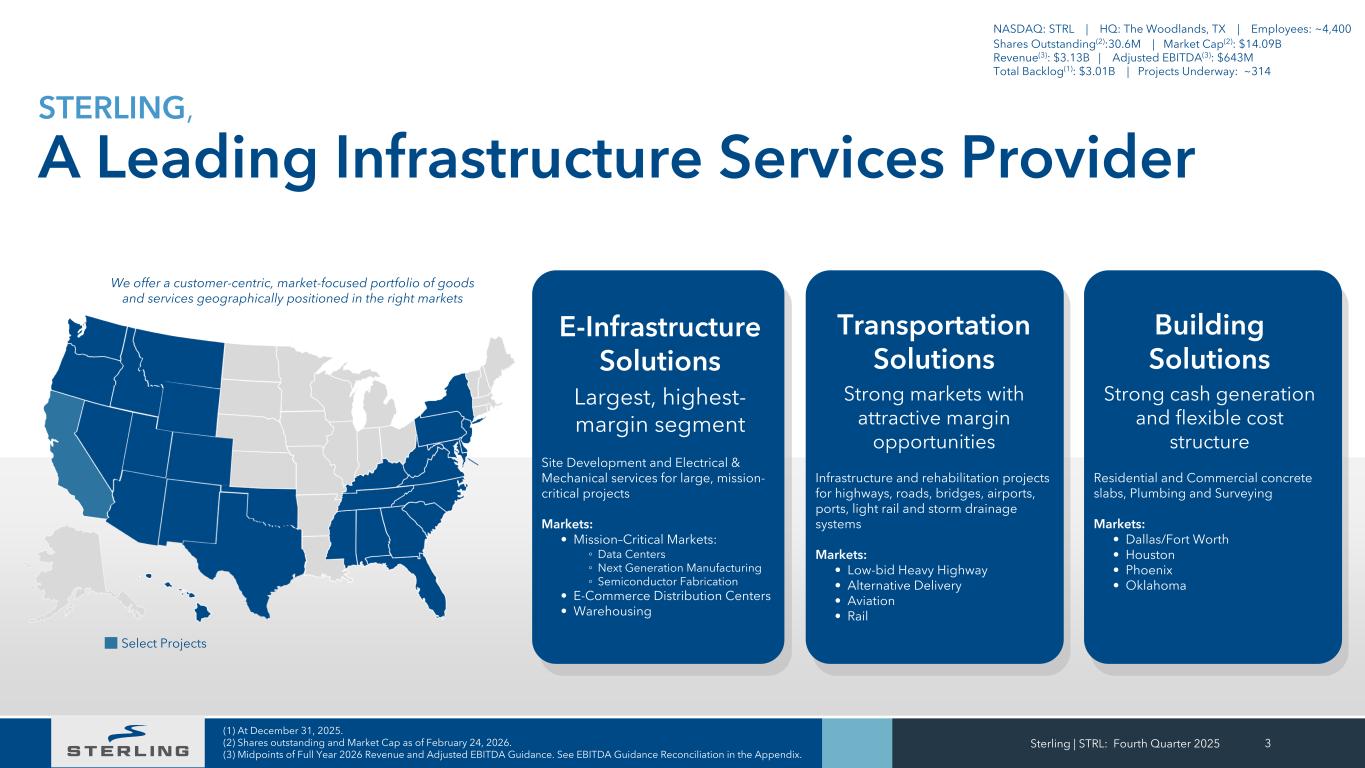 NASDAQ: STRL | HQ: The Woodlands, TX | Employees: ~4,400
Shares Outstanding$^{(2)}$:30.6M | Market Cap$^{(2)}$: $14.09B
Revenue$^{(3)}$: $3.13B | Adjusted EBITDA$^{(3)}$: $643M
Total Backlog$^{(1)}$: $3.01B | Projects Underway: ~314

STERLING,

A Leading Infrastructure Services Provider

We offer a customer-centric, market-focused portfolio of goods and services geographically positioned in the right markets

Select Projects

E-Infrastructure Solutions

Largest, highest-margin segment

Site Development and Electrical & Mechanical services for large, mission-critical projects

Markets:
• Mission–Critical Markets:
◦ Data Centers
◦ Next Generation Manufacturing
◦ Semiconductor Fabrication
• E-Commerce Distribution Centers
• Warehousing

Transportation Solutions

Strong markets with attractive margin opportunities

Infrastructure and rehabilitation projects for highways, roads, bridges, airports, ports, light rail and storm drainage systems

Markets:
• Low-bid Heavy Highway
• Alternative Delivery
• Aviation
• Rail

Building Solutions

Strong cash generation and flexible cost structure

Residential and Commercial concrete slabs, Plumbing and Surveying

Markets:
• Dallas/Fort Worth
• Houston
• Phoenix
• Oklahoma

STERLING

(1) At December 31, 2025.
(2) Shares outstanding and Market Cap as of February 24, 2026.
(3) Midpoints of Full Year 2026 Revenue and Adjusted EBITDA Guidance. See EBITDA Guidance Reconciliation in the Appendix.

Sterling | STRL: Fourth Quarter 2025 3